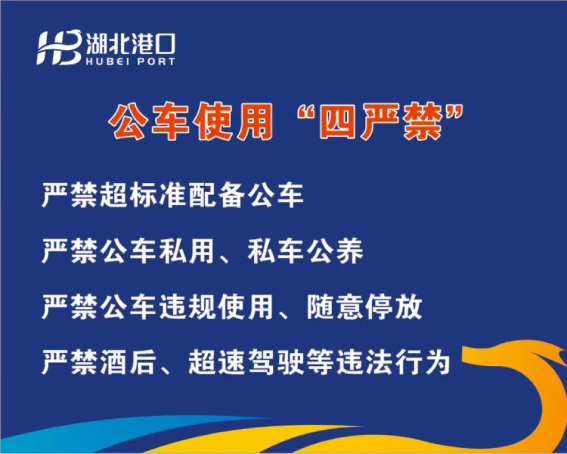 HB 湖北港口
HUBEI PORT

公车使用“四严禁”

严禁超标准配备公车

严禁公车私用、私车公养

严禁公车违规使用、随意停放

严禁酒后、超速驾驶等违法行为